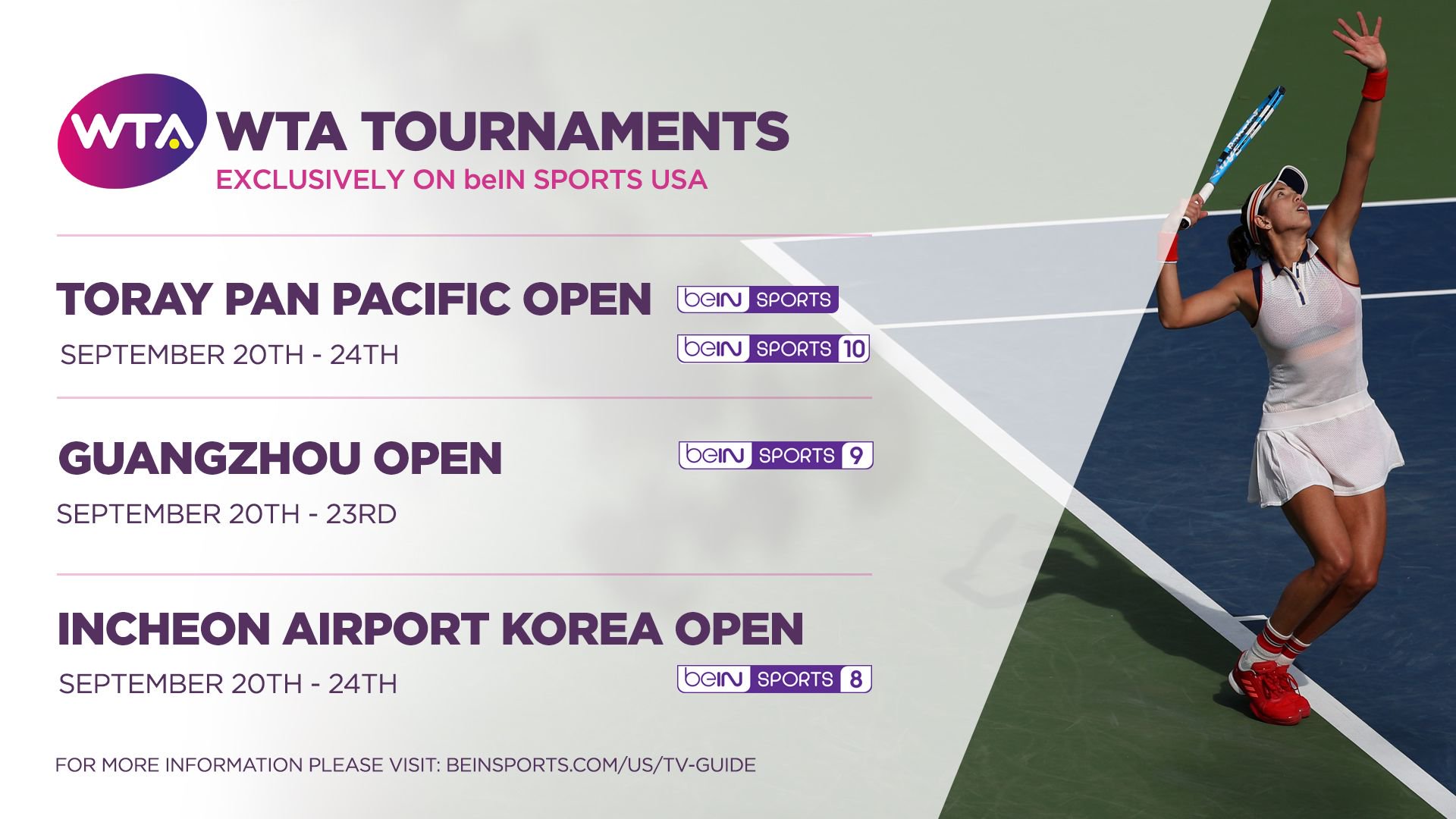 WTA WTA TOURNAMENTS
EXCLUSIVELY ON beIN SPORTS USA

TORAY PAN PACIFIC OPEN
beIN SPORTS
SEPTEMBER 20TH - 24TH
beIN SPORTS 10

GUANGZHOU OPEN
beIN SPORTS 9
SEPTEMBER 20TH - 23RD

INCHEON AIRPORT KOREA OPEN
SEPTEMBER 20TH - 24TH
beIN SPORTS 8

FOR MORE INFORMATION PLEASE VISIT: BEINSPORTS.COM/US/TV-GUIDE